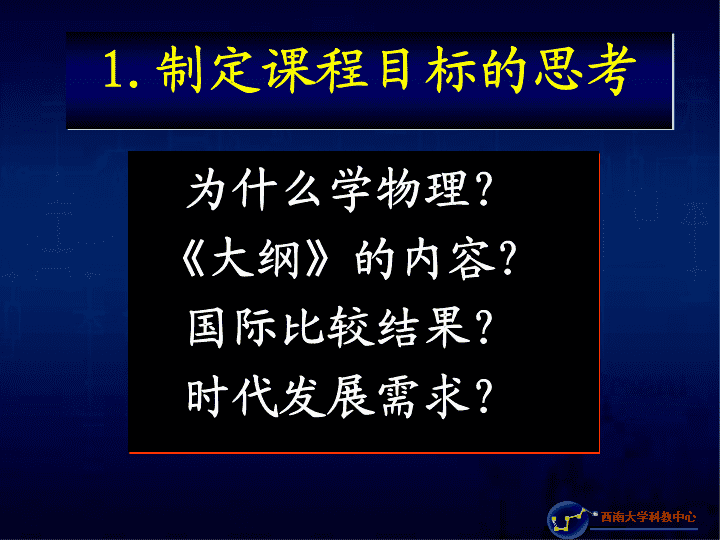 1. 制定课程目标的思考

为什么学物理?
《大纲》的内容?
国际比较结果?
时代发展需求?

西南大学科教中心